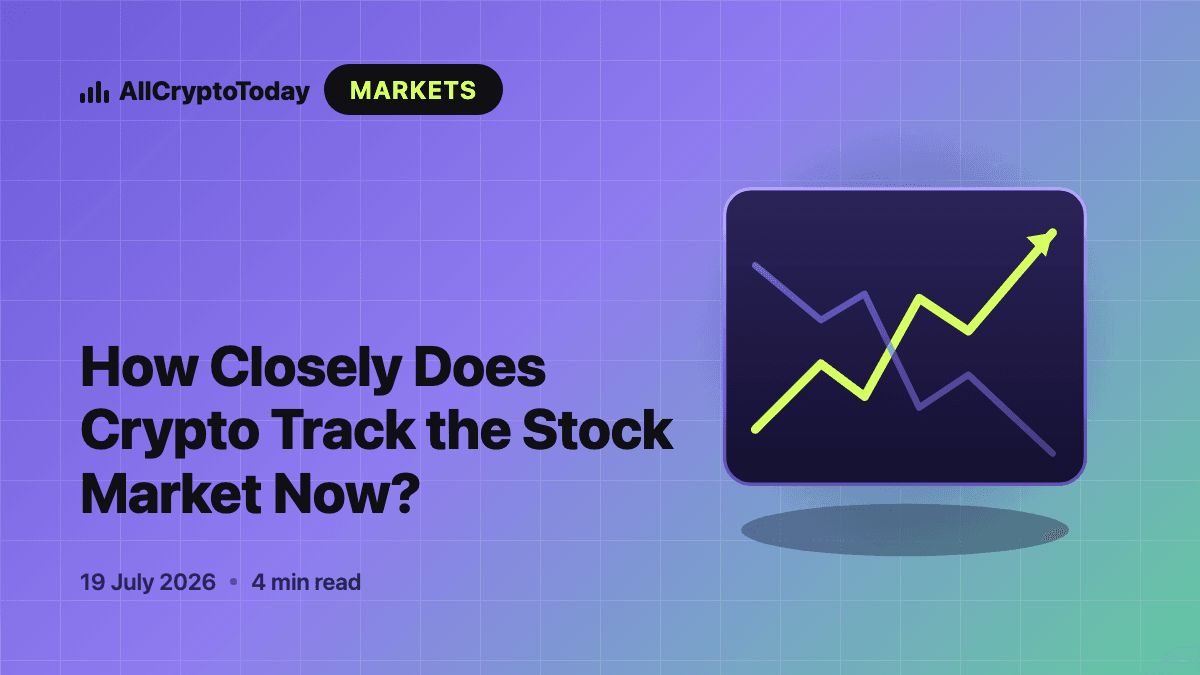 AllCryptoToday MARKETS

How Closely Does Crypto Track the Stock Market Now?

19 July 2026 • 4 min read